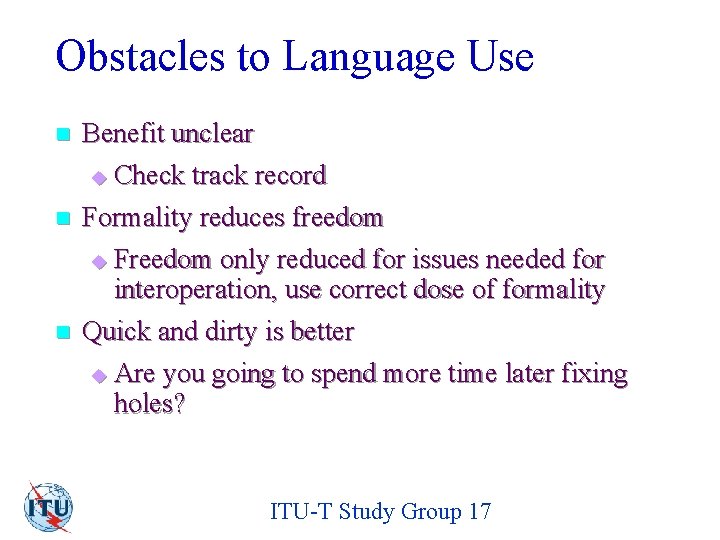 Obstacles to Language Use

Benefit unclear

Check track record

Formality reduces freedom

Freedom only reduced for issues needed for interoperation, use correct dose of formality

Quick and dirty is better

Are you going to spend more time later fixing holes?

ITU

ITU-T Study Group 17